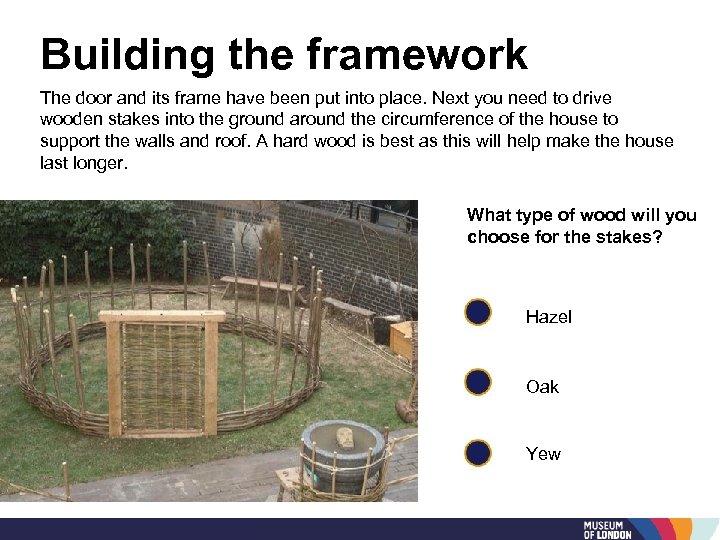 Building the framework

The door and its frame have been put into place. Next you need to drive wooden stakes into the ground around the circumference of the house to support the walls and roof. A hard wood is best as this will help make the house last longer.

What type of wood will you choose for the stakes?

Hazel

Oak

Yew

MUSEUM OF LONDON